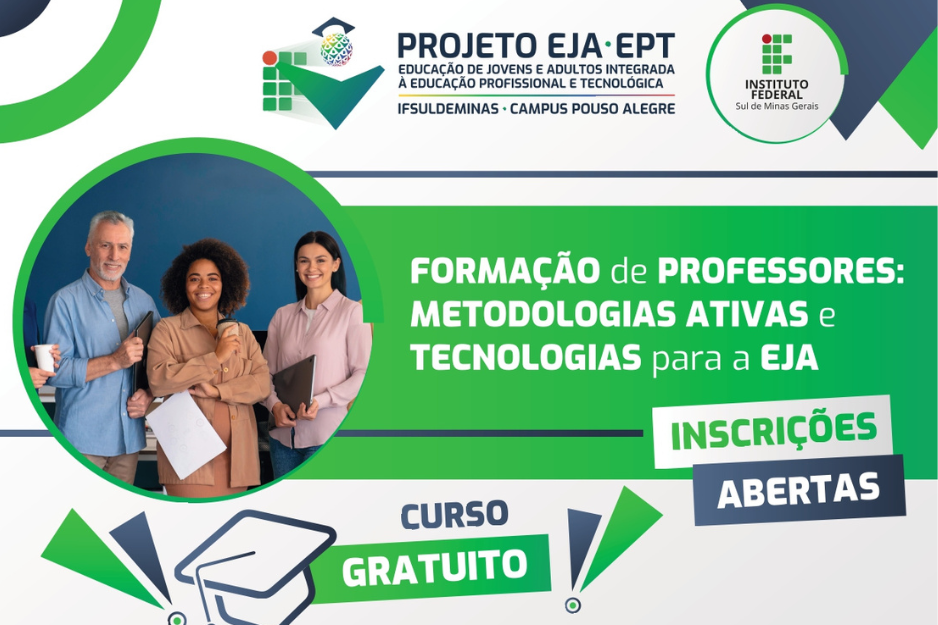 PROJETO EJA·EPT
EDUCAÇÃO DE JOVENS E ADULTOS INTEGRADA À EDUCAÇÃO PROFISSIONAL E TECNOLÓGICA
IFSULDEMINAS · CAMPUS POUSO ALEGRE

INSTITUTO FEDERAL
Sul de Minas Gerais

FORMAÇÃO de PROFESSORES: METODOLOGIAS ATIVAS e TECNOLOGIAS para a EJA

INSCRIÇÕES
ABERTAS

CURSO
GRATUITO